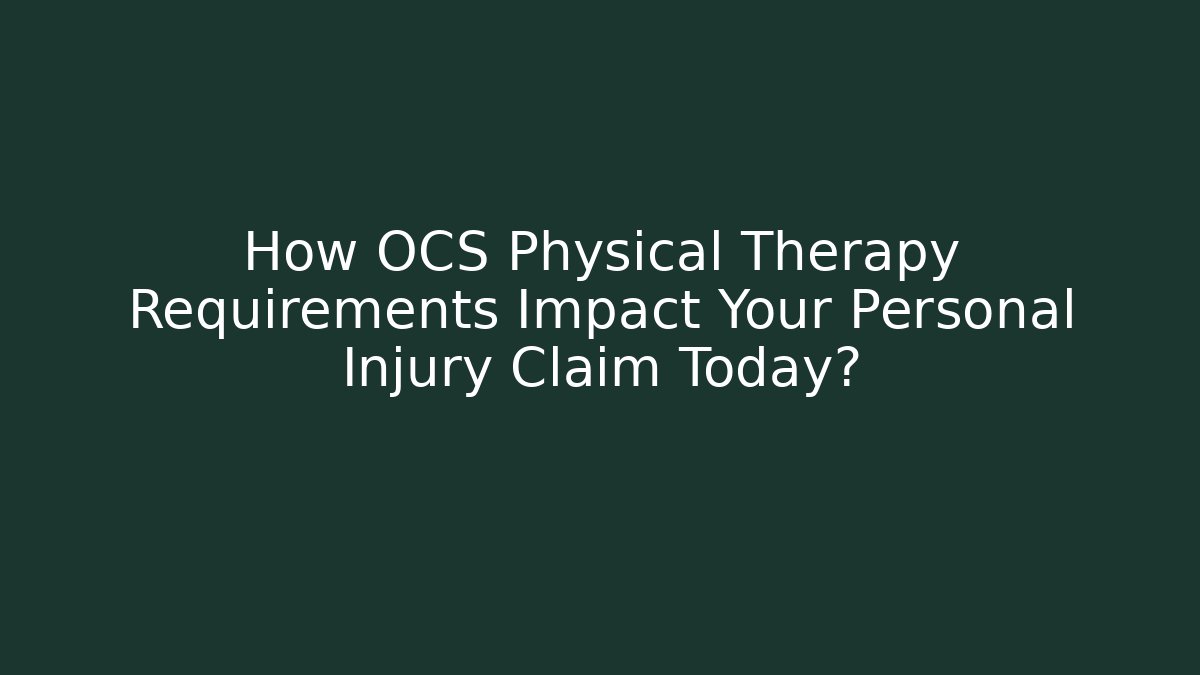 How OCS Physical Therapy Requirements Impact Your Personal Injury Claim Today?